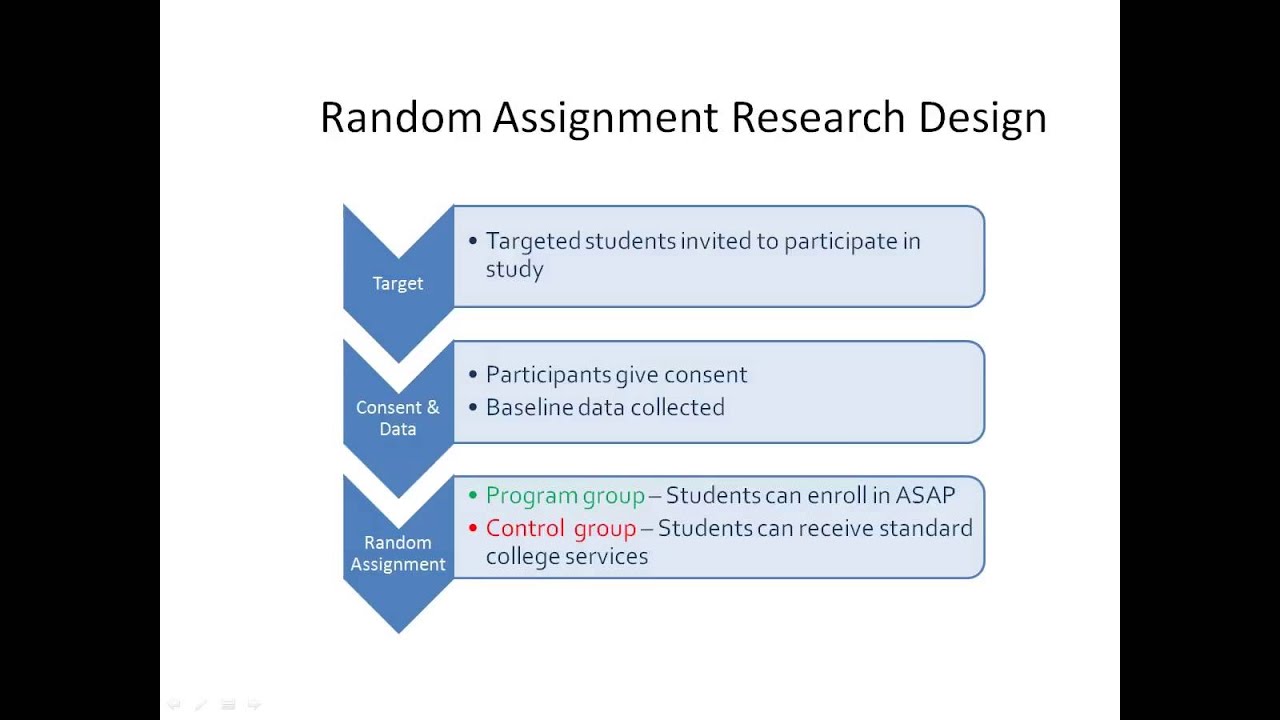 Random Assignment Research Design

Target

• Targeted students invited to participate in study

Consent & Data

• Participants give consent
• Baseline data collected

Random Assignment

• Program group – Students can enroll in ASAP
• Control group – Students can receive standard college services